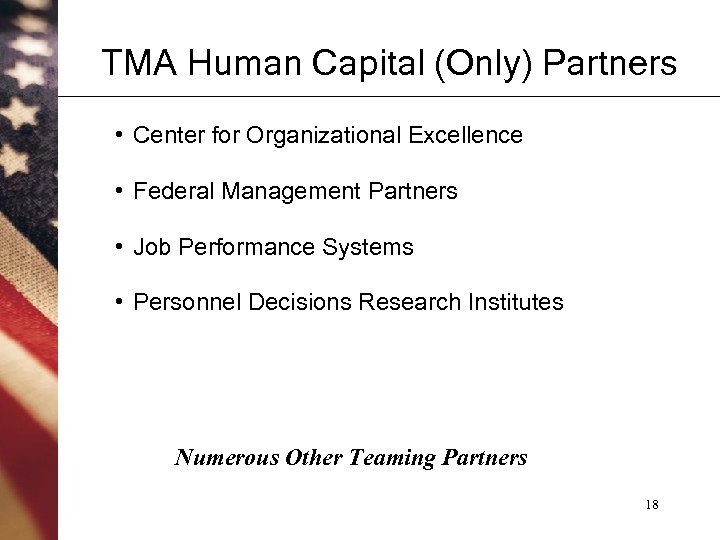 TMA Human Capital (Only) Partners

• Center for Organizational Excellence

• Federal Management Partners

• Job Performance Systems

• Personnel Decisions Research Institutes

Numerous Other Teaming Partners

18